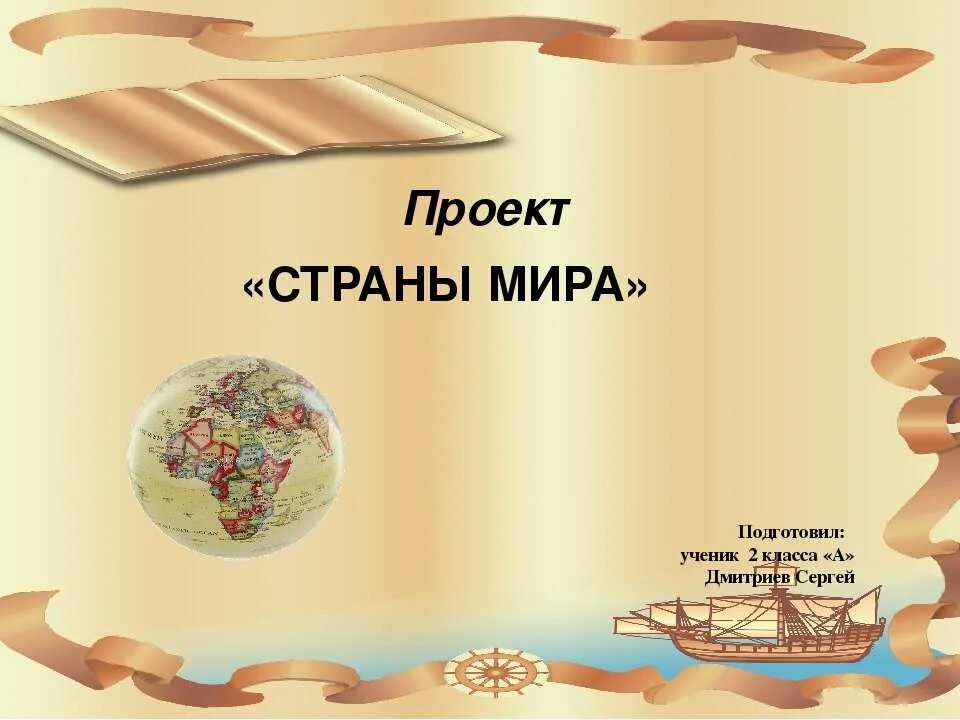 Проект
«СТРАНЫ МИРА»

Подготовил:
ученик 2 класса «А»
Дмитриев Сергей